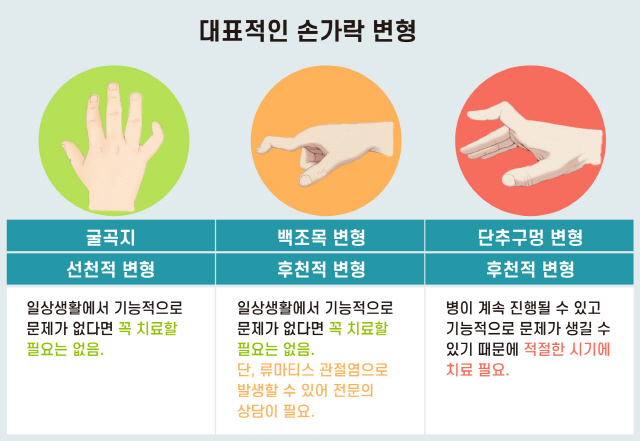 대표적인 손가락 변형

| 굴곡지 | 백조목 변형 | 단추구멍 변형 |
|---|---|---|
| 선천적 변형 | 후천적 변형 | 후천적 변형 |
| 일상생활에서 기능적으로 문제가 없다면 꼭 치료할 필요는 없음. | 일상생활에서 기능적으로 문제가 없다면 꼭 치료할 필요는 없음. 단, 류마티스 관절염으로 발생할 수 있어 전문의 상담이 필요. | 병이 계속 진행될 수 있고 기능적으로 문제가 생길 수 있기 때문에 적절한 시기에 치료 필요. |